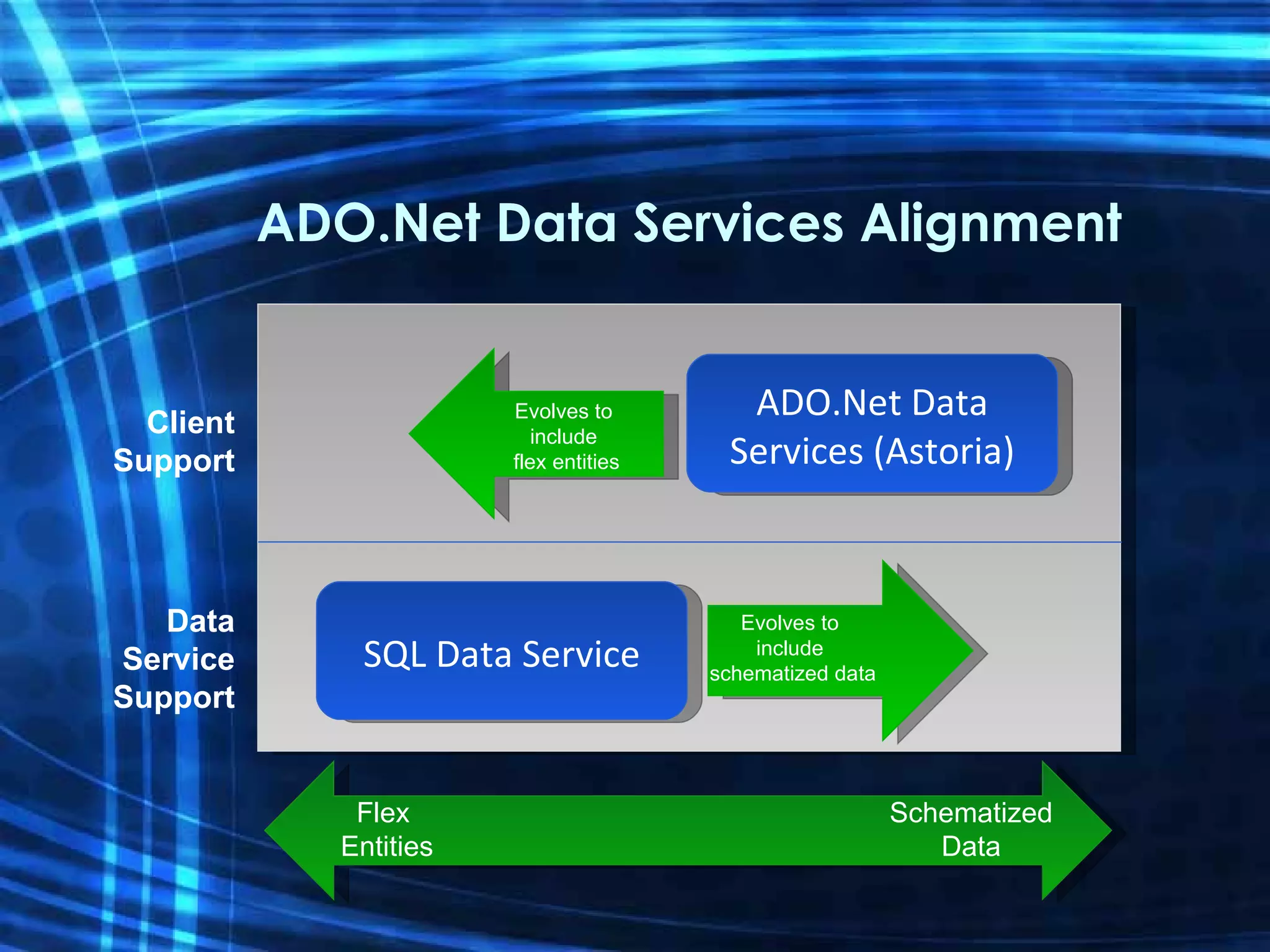 ADO.Net Data Services Alignment

Client Support

Evolves to include flex entities

ADO.Net Data Services (Astoria)

Data Service Support

SQL Data Service

Evolves to include schematized data

Flex Entities

Schematized Data